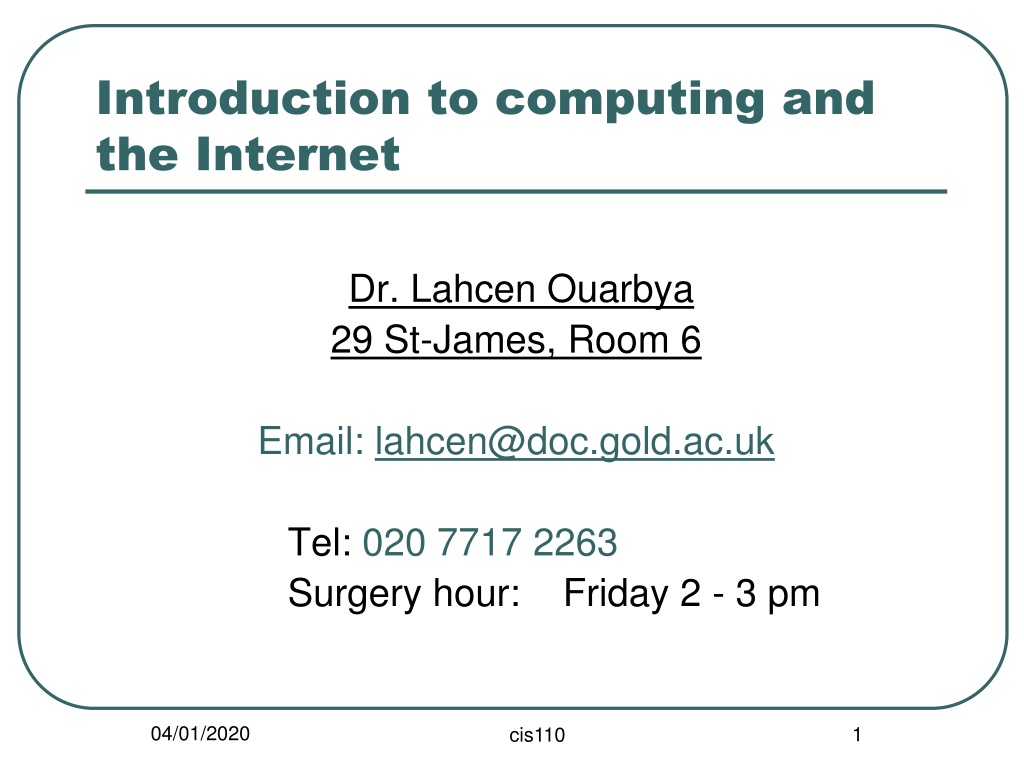 Introduction to computing and the Internet

Dr. Lahcen Ouarbya
29 St-James, Room 6

Email: lahcen@doc.gold.ac.uk

Tel: 020 7717 2263
Surgery hour: Friday 2 - 3 pm

04/01/2020

cis110

1